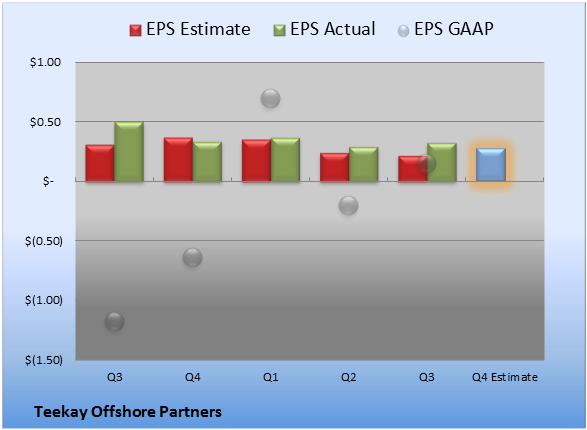 EPS Estimate EPS Actual EPS GAAP

$1.00
$0.50
$-
$(0.50)
$(1.00)
$(1.50)

Q3 Q4 Q1 Q2 Q3 Q4 Estimate

Teekay Offshore Partners